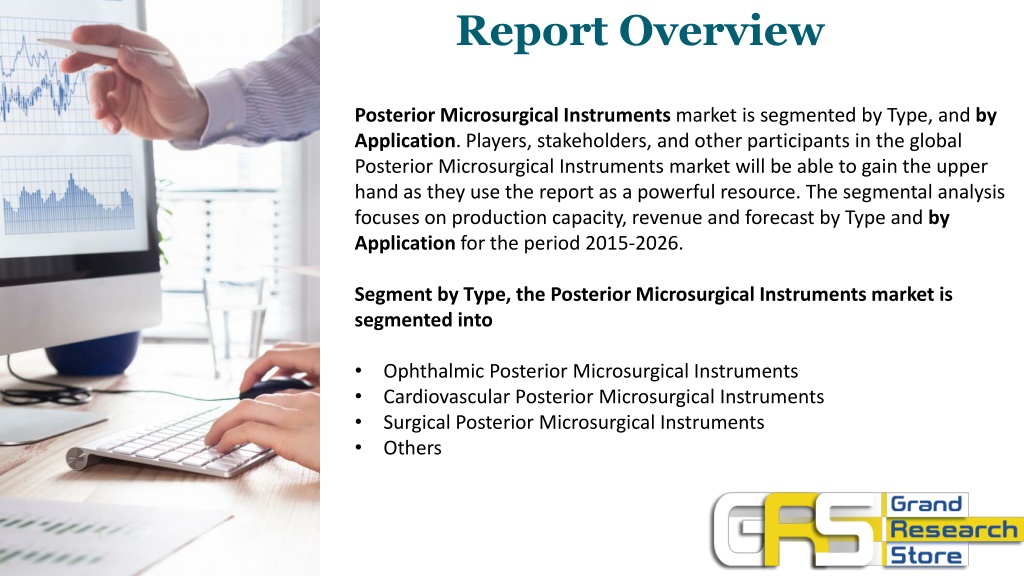 Report Overview

Posterior Microsurgical Instruments market is segmented by Type, and by Application. Players, stakeholders, and other participants in the global Posterior Microsurgical Instruments market will be able to gain the upper hand as they use the report as a powerful resource. The segmental analysis focuses on production capacity, revenue and forecast by Type and by Application for the period 2015-2026.

Segment by Type, the Posterior Microsurgical Instruments market is segmented into

• Ophthalmic Posterior Microsurgical Instruments
• Cardiovascular Posterior Microsurgical Instruments
• Surgical Posterior Microsurgical Instruments
• Others

GRS Grand Research Store